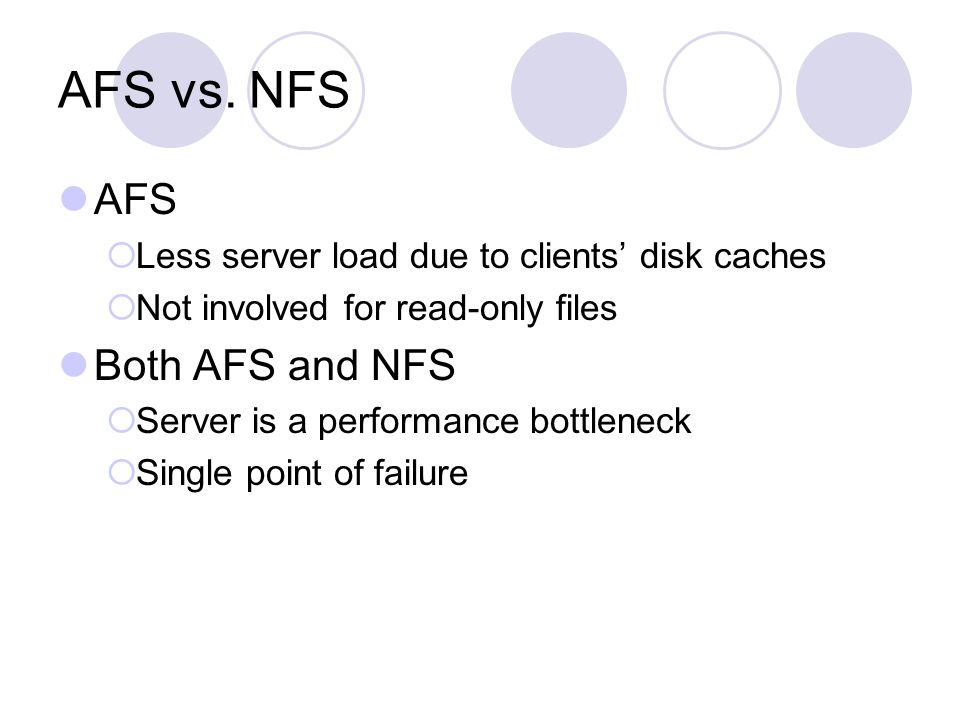 AFS vs. NFS

AFS

Less server load due to clients’ disk caches

Not involved for read-only files

Both AFS and NFS

Server is a performance bottleneck

Single point of failure